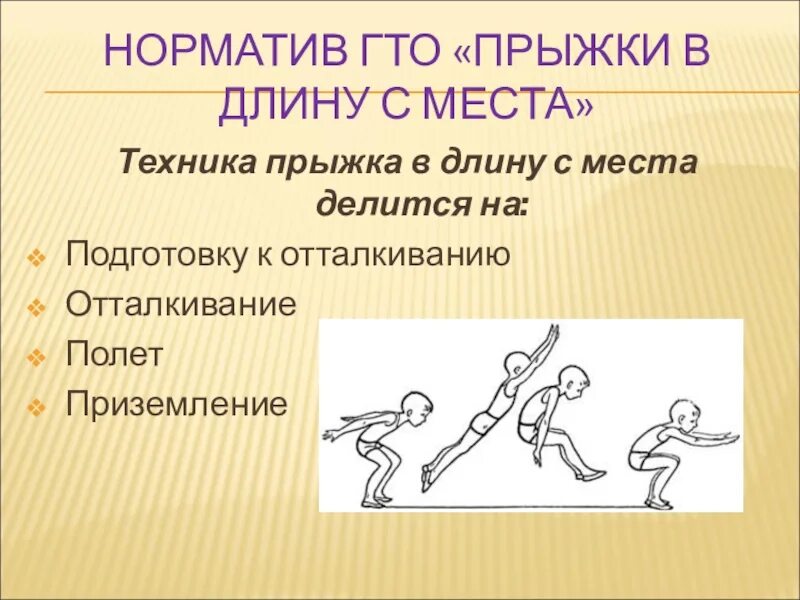 НОРМАТИВ ГТО «ПРЫЖКИ В ДЛИНУ С МЕСТА»

Техника прыжка в длину с места делится на:

Подготовку к отталкиванию
Отталкивание
Полет
Приземление